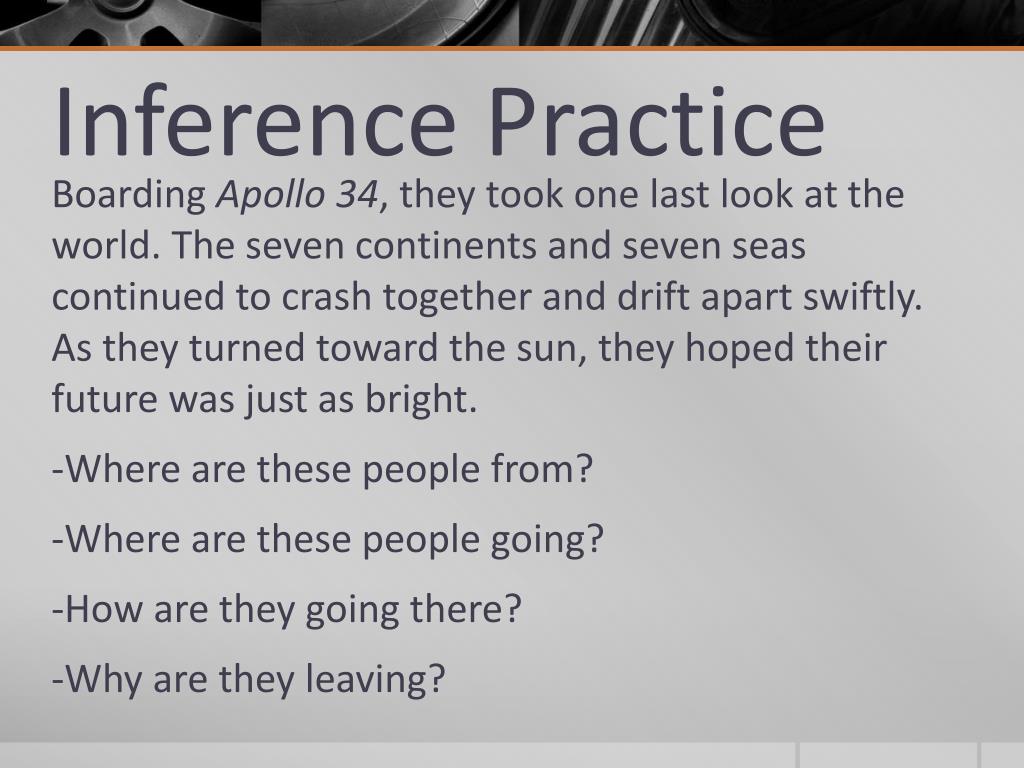 Inference Practice

Boarding Apollo 34, they took one last look at the world. The seven continents and seven seas continued to crash together and drift apart swiftly. As they turned toward the sun, they hoped their future was just as bright.

-Where are these people from?

-Where are these people going?

-How are they going there?

-Why are they leaving?